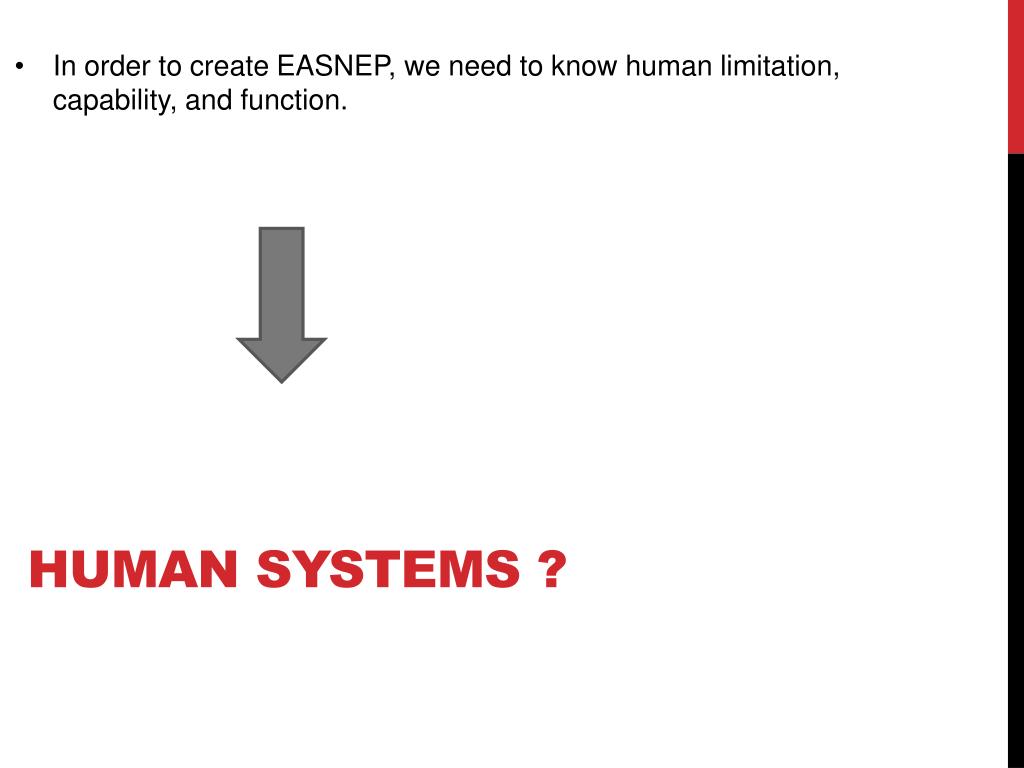 • In order to create EASNEP, we need to know human limitation, capability, and function.

HUMAN SYSTEMS ?